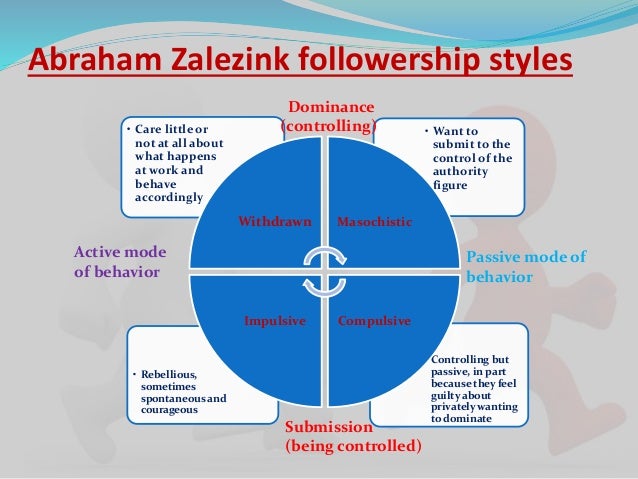 Abraham Zalezink followership styles

Dominance (controlling)

• Care little or not at all about what happens at work and behave accordingly

• Want to submit to the control of the authority figure

Withdrawn

Masochistic

Active mode of behavior

Passive mode of behavior

Impulsive

Compulsive

• Rebellious, sometimes spontaneous and courageous

Controlling but passive, in part because they feel guilty about privately wanting to dominate

Submission (being controlled)